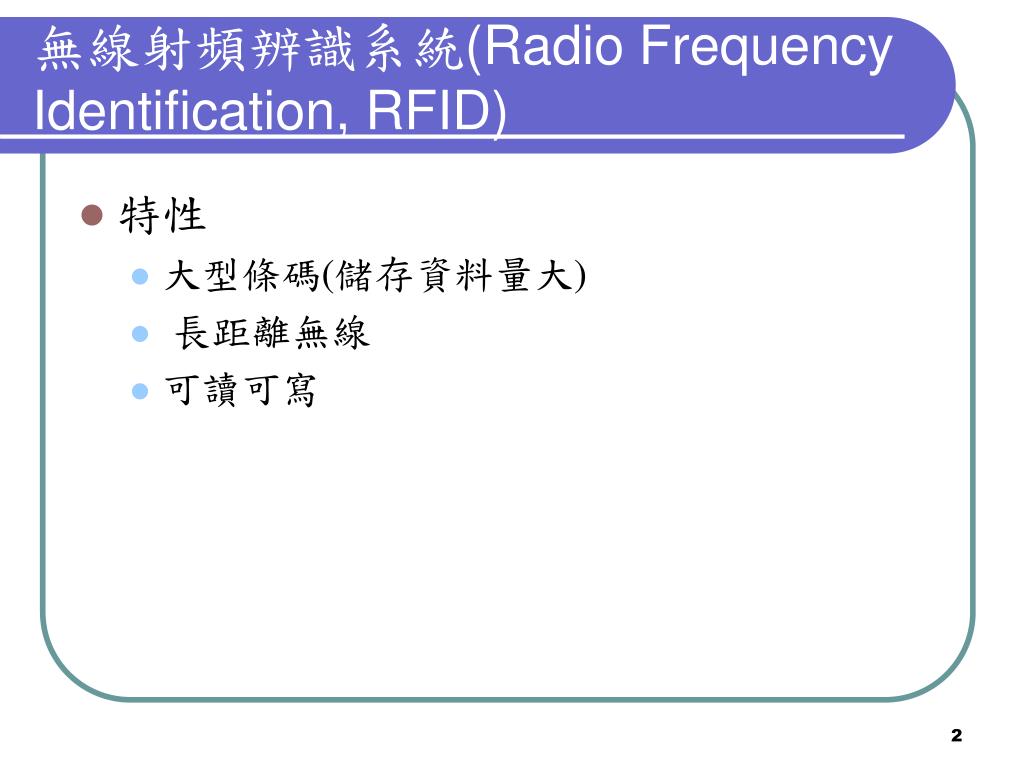 無線射頻辨識系統(Radio Frequency Identification, RFID)

特性

大型條碼(儲存資料量大)

長距離無線

可讀可寫

2